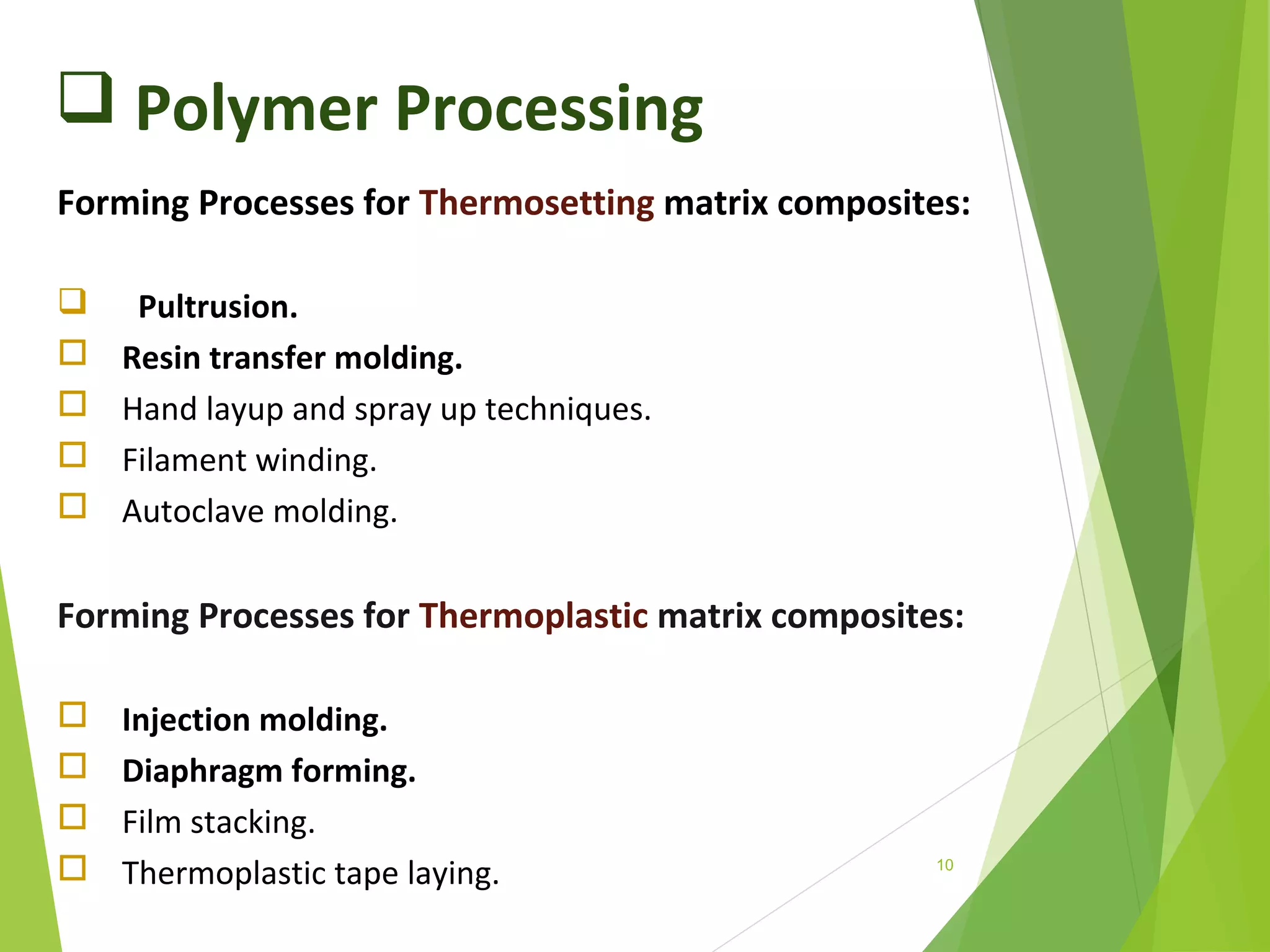 ❑ Polymer Processing

Forming Processes for Thermosetting matrix composites:

❑ Pultrusion.
❑ Resin transfer molding.
❑ Hand layup and spray up techniques.
❑ Filament winding.
❑ Autoclave molding.

Forming Processes for Thermoplastic matrix composites:

❑ Injection molding.
❑ Diaphragm forming.
❑ Film stacking.
❑ Thermoplastic tape laying.

10